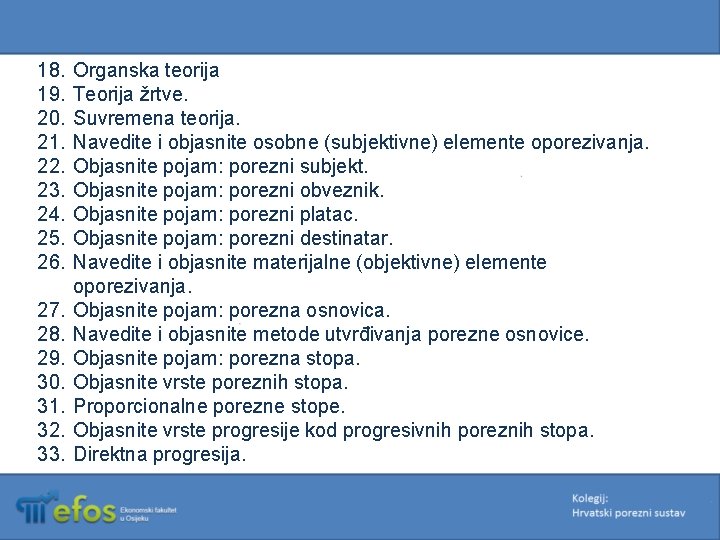 18. Organska teorija
19. Teorija žrtve.
20. Suvremena teorija.
21. Navedite i objasnite osobne (subjektivne) elemente oporezivanja.
22. Objasnite pojam: porezni subjekt.
23. Objasnite pojam: porezni obveznik.
24. Objasnite pojam: porezni platac.
25. Objasnite pojam: porezni destinatar.
26. Navedite i objasnite materijalne (objektivne) elemente oporezivanja.
27. Objasnite pojam: porezna osnovica.
28. Navedite i objasnite metode utvrđivanja porezne osnovice.
29. Objasnite pojam: porezna stopa.
30. Objasnite vrste poreznih stopa.
31. Proporcionalne porezne stope.
32. Objasnite vrste progresije kod progresivnih poreznih stopa.
33. Direktna progresija.

efos Ekonomski fakultet u Osijeku

Kolegij:
Hrvatski porezni sustav